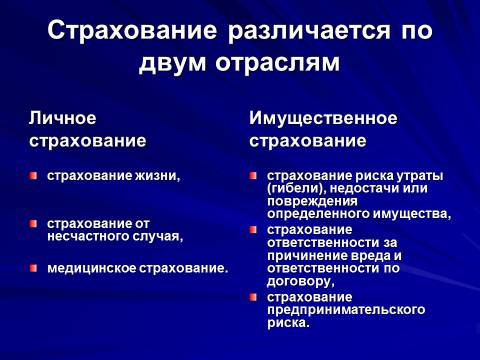 Страхование различается по двум отраслям

Личное страхование

страхование жизни,

страхование от несчастного случая,

медицинское страхование.

Имущественное страхование

страхование риска утраты (гибели), недостачи или повреждения определенного имущества,

страхование ответственности за причинение вреда и ответственности по договору,

страхование предпринимательского риска.